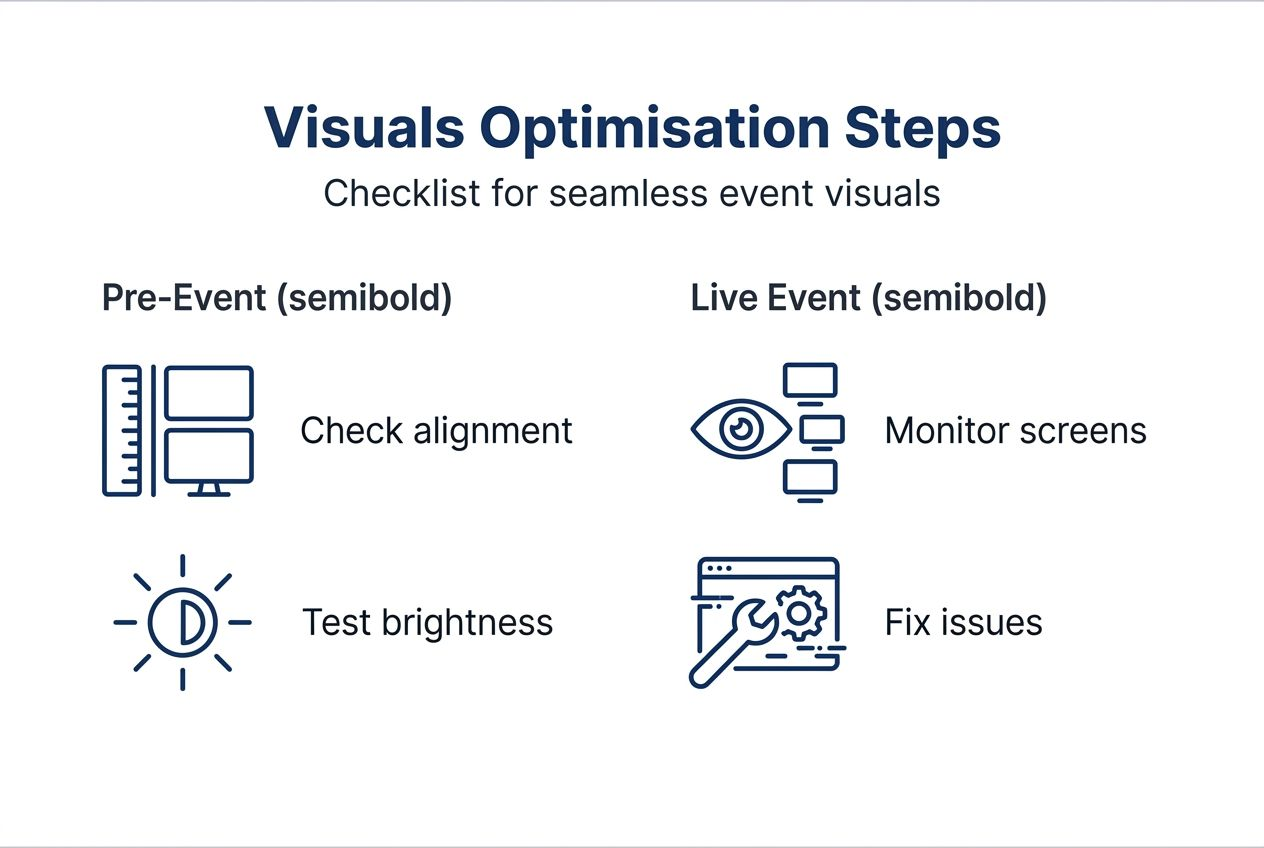 Visuals Optimisation Steps

Checklist for seamless event visuals

Pre-Event (semibold)

Check alignment

Test brightness

Live Event (semibold)

Monitor screens

Fix issues